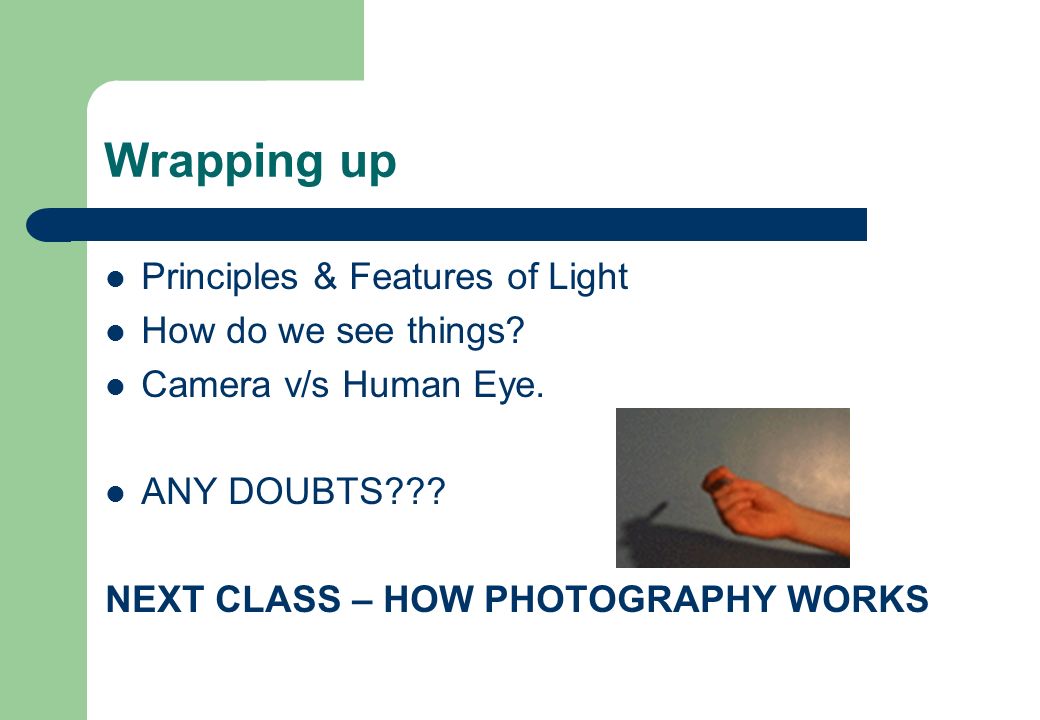 Wrapping up

- Principles & Features of Light
- How do we see things?
- Camera v/s Human Eye.

- ANY DOUBTS???

NEXT CLASS – HOW PHOTOGRAPHY WORKS